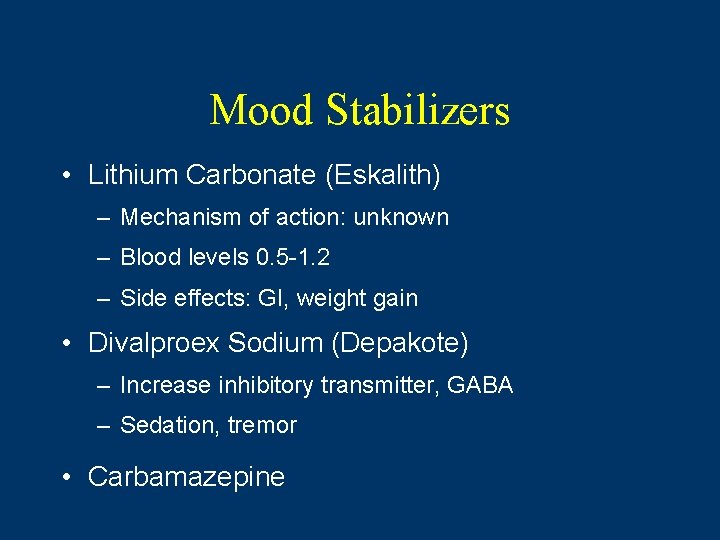 Mood Stabilizers

• Lithium Carbonate (Eskalith)
– Mechanism of action: unknown
– Blood levels 0.5-1.2
– Side effects: GI, weight gain

• Divalproex Sodium (Depakote)
– Increase inhibitory transmitter, GABA
– Sedation, tremor

• Carbamazepine